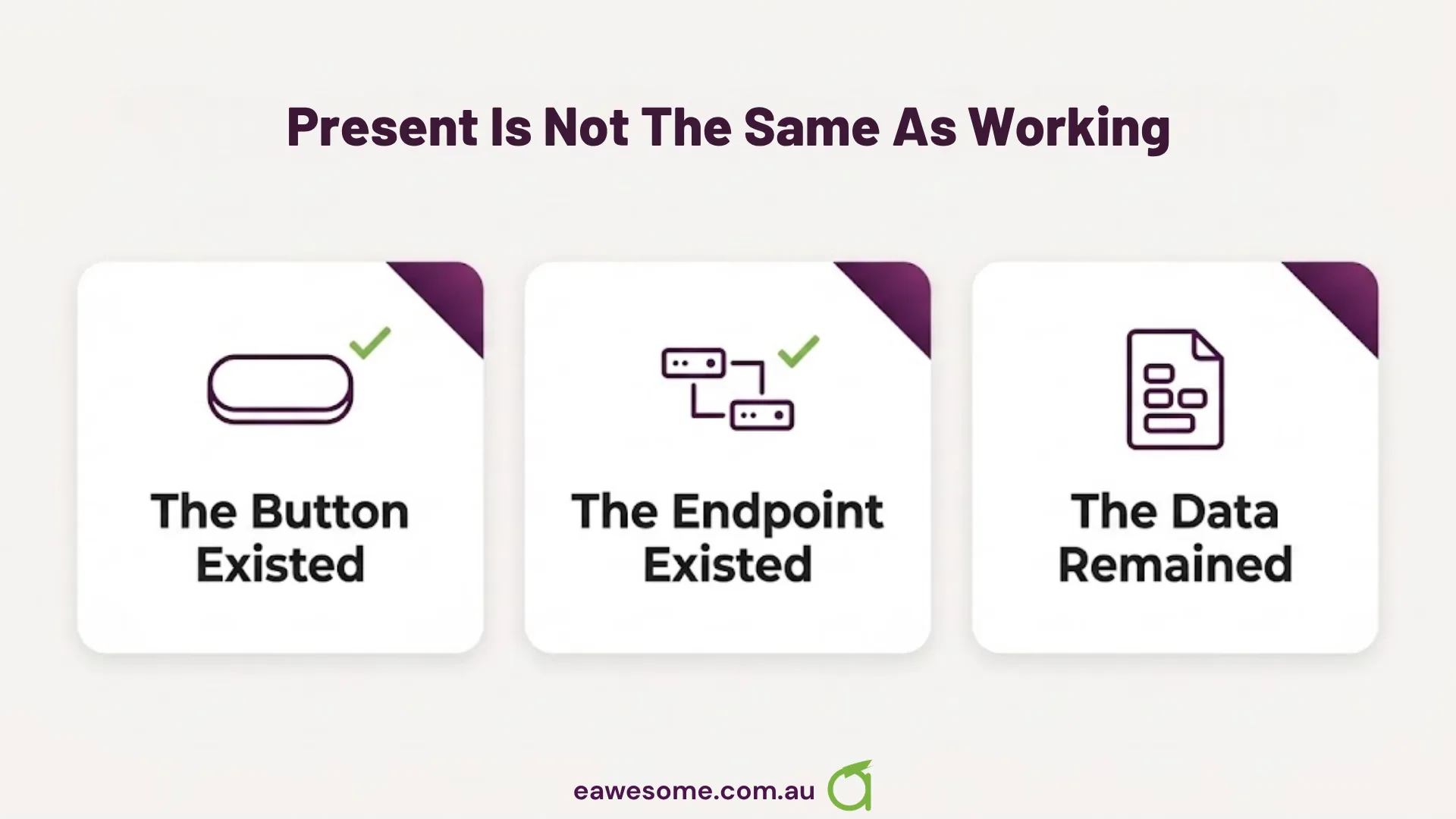 Present Is Not The Same As Working

The Button Existed

The Endpoint Existed

The Data Remained

eawesome.com.au